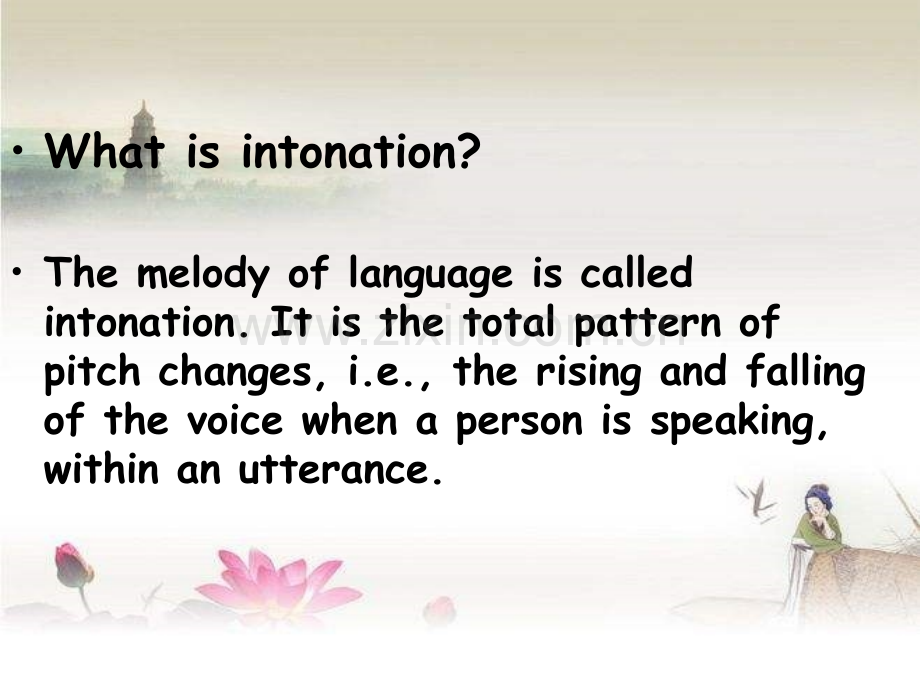 • What is intonation?

• The melody of language is called intonation. It is the total pattern of pitch changes, i.e., the rising and falling of the voice when a person is speaking, within an utterance.

www.zixin.com.cn